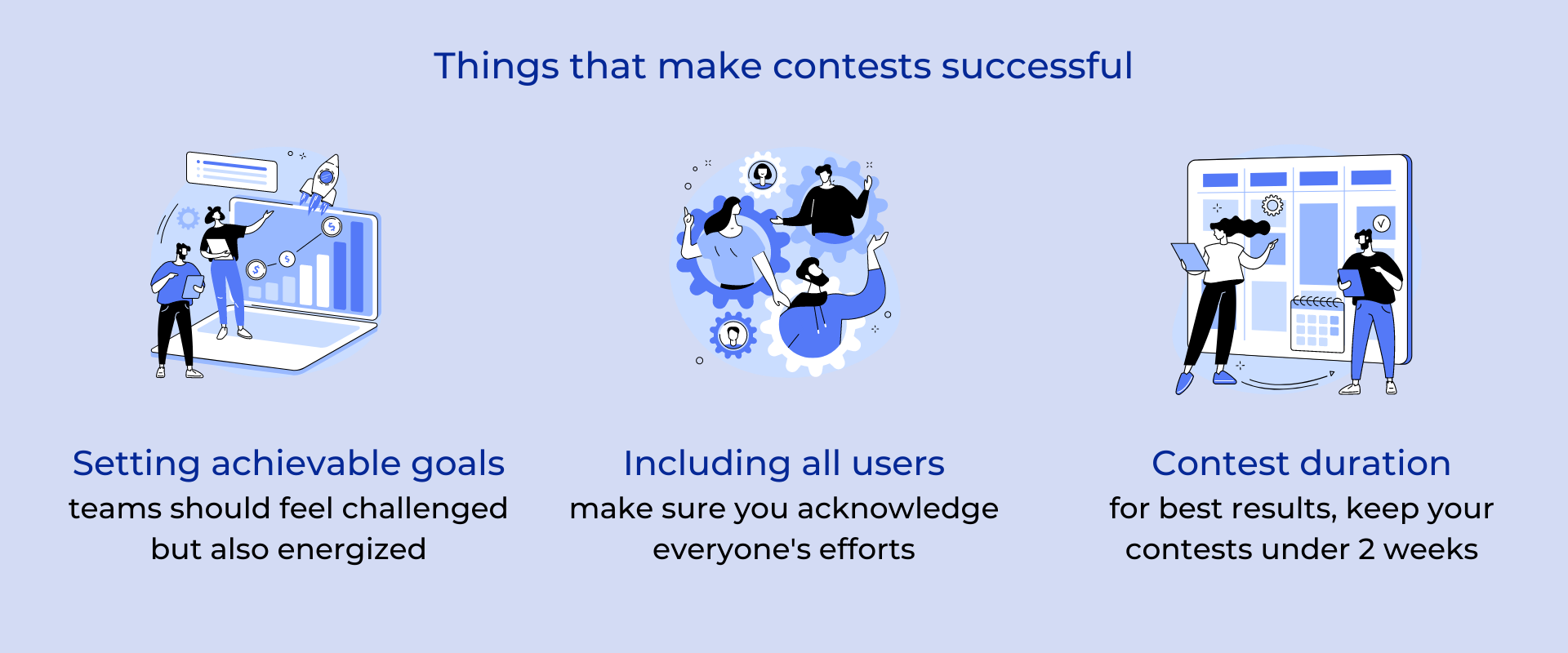 Things that make contests successful

Setting achievable goals
teams should feel challenged but also energized

Including all users
make sure you acknowledge everyone's efforts

Contest duration
for best results, keep your contests under 2 weeks